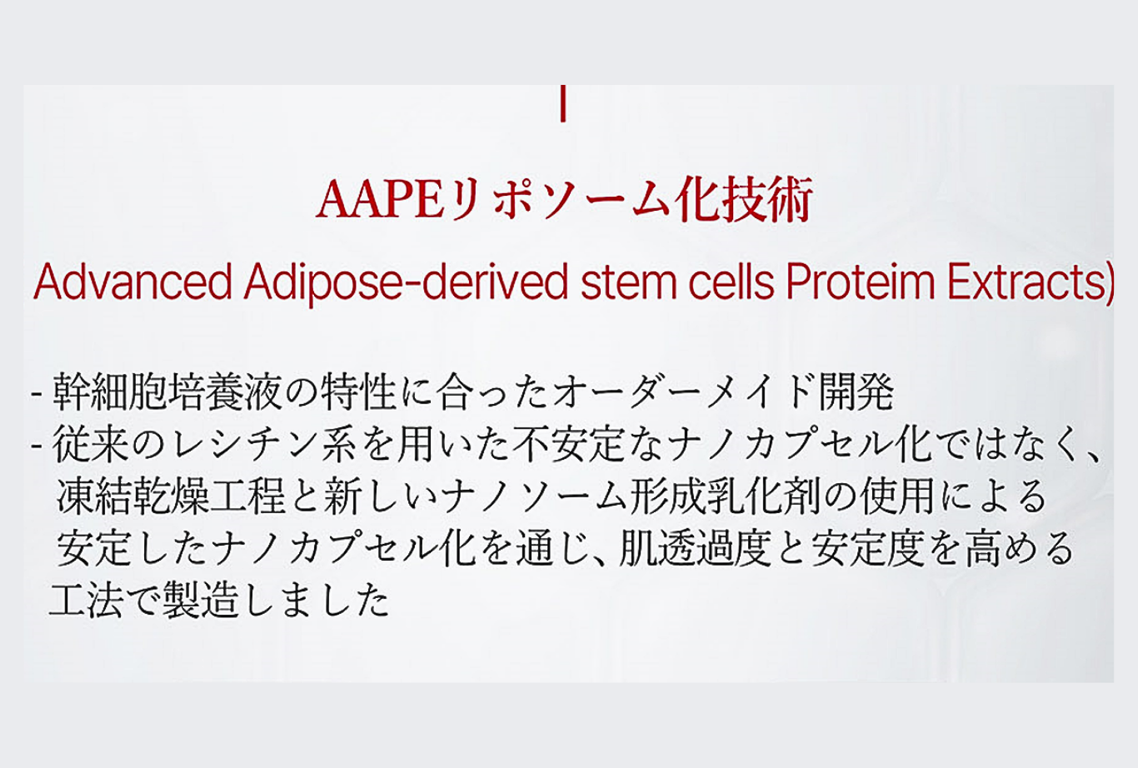 AAPEリポソーム化技術

Advanced Adipose-derived stem cells Proteim Extracts)

- 幹細胞培養液の特性に合ったオーダーメイド開発
- 従来のレシチン系を用いた不安定なナノカプセル化ではなく、凍結乾燥工程と新しいナノソーム形成乳化剤の使用による安定したナノカプセル化を通じ、肌透過度と安定度を高める工法で製造しました